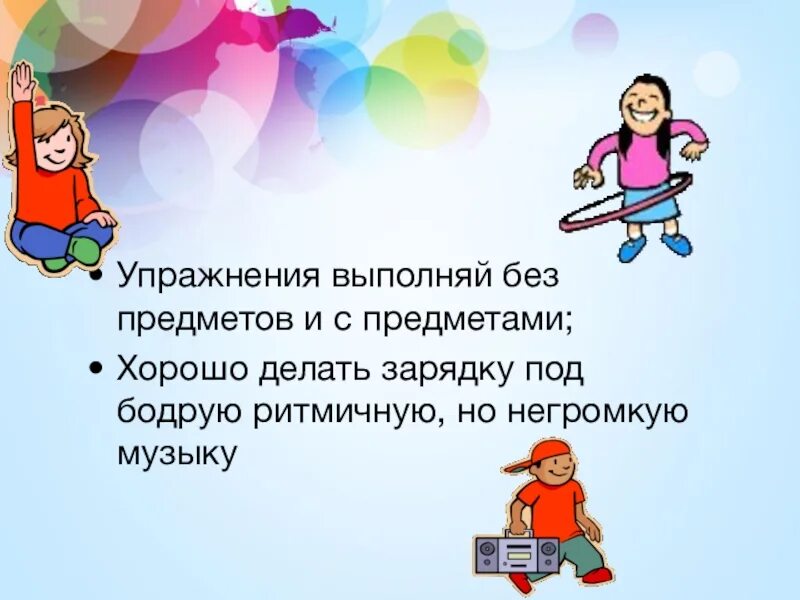 • Упражнения выполняй без предметов и с предметами;
• Хорошо делать зарядку под бодрую ритмичную, но негромкую музыку